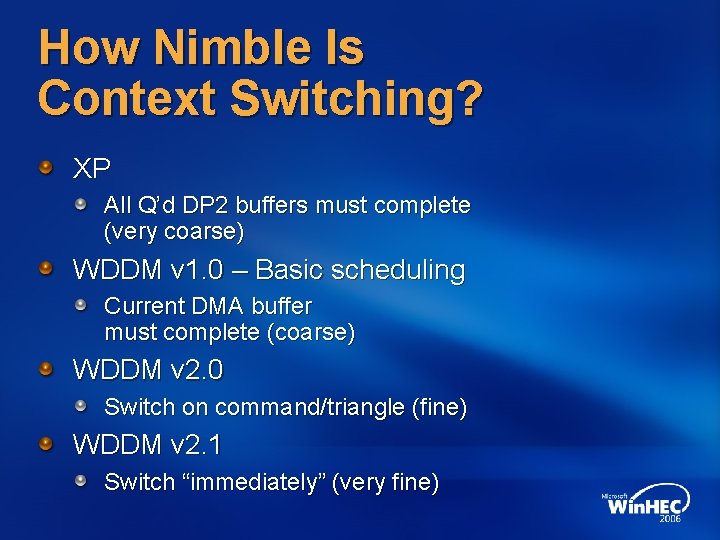 How Nimble Is Context Switching?

XP

All Q'd DP2 buffers must complete (very coarse)

WDDM v1.0 – Basic scheduling

Current DMA buffer must complete (coarse)

WDDM v2.0

Switch on command/triangle (fine)

WDDM v2.1

Switch "immediately" (very fine)

Microsoft WinHEC 2006